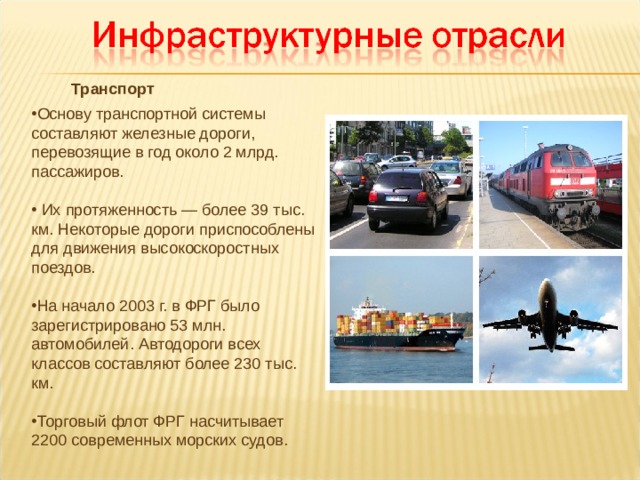 Инфраструктурные отрасли

Транспорт

•Основу транспортной системы составляют железные дороги, перевозящие в год около 2 млрд. пассажиров.

• Их протяженность — более 39 тыс. км. Некоторые дороги приспособлены для движения высокоскоростных поездов.

•На начало 2003 г. в ФРГ было зарегистрировано 53 млн. автомобилей. Автодороги всех классов составляют более 230 тыс. км.

•Торговый флот ФРГ насчитывает 2200 современных морских судов.